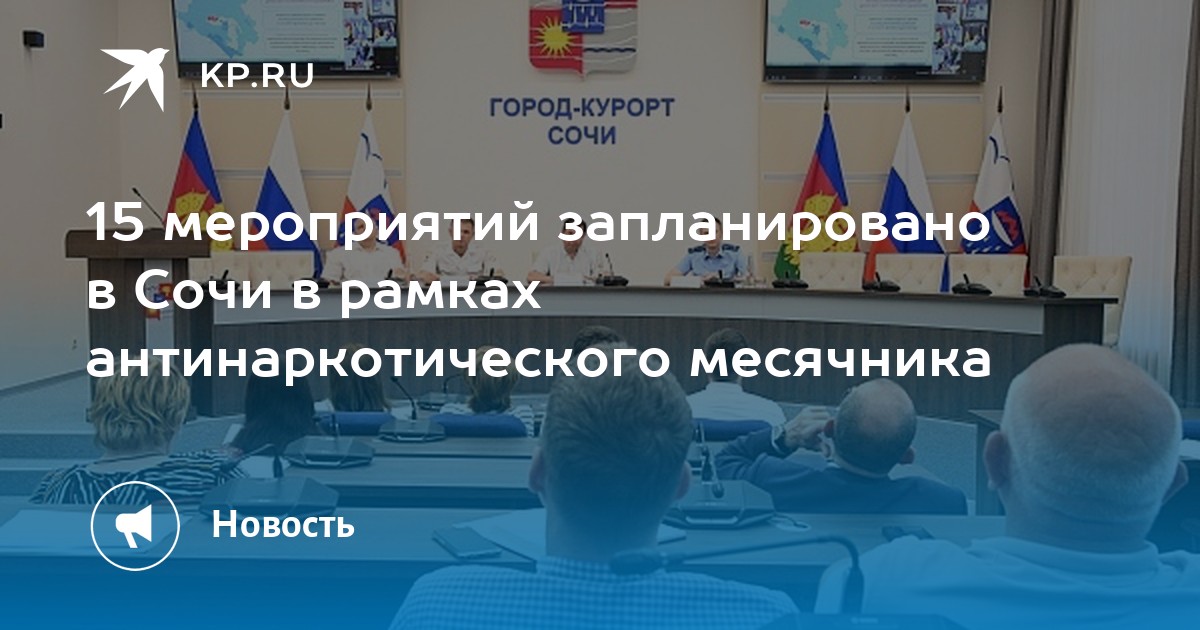 KP.RU

ГОРОД-КУРОРТ СОЧИ

15 мероприятий запланировано в Сочи в рамках антинаркотического месячника

Новость